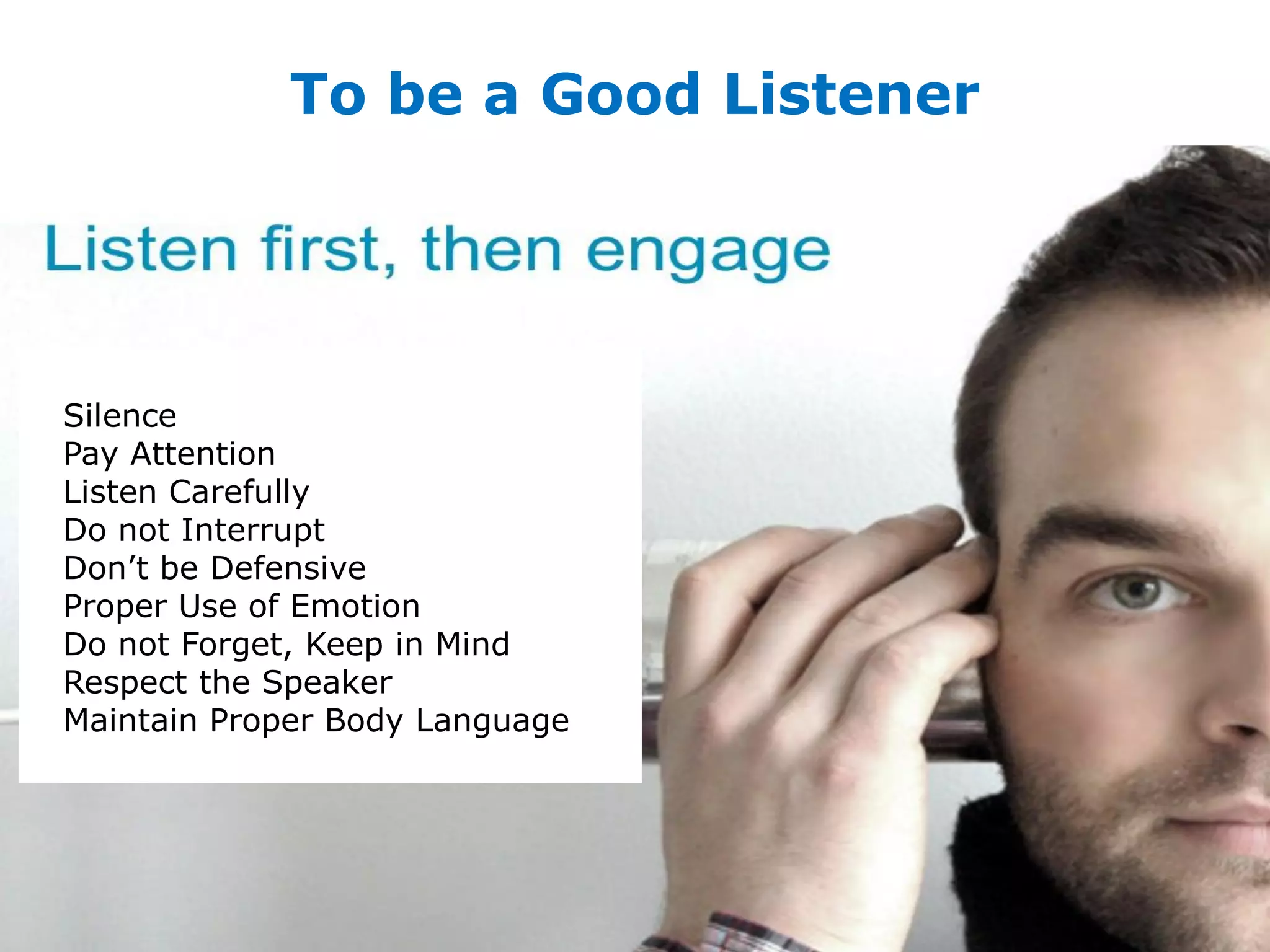 To be a Good Listener

Listen first, then engage

Silence
Pay Attention
Listen Carefully
Do not Interrupt
Don’t be Defensive
Proper Use of Emotion
Do not Forget, Keep in Mind
Respect the Speaker
Maintain Proper Body Language